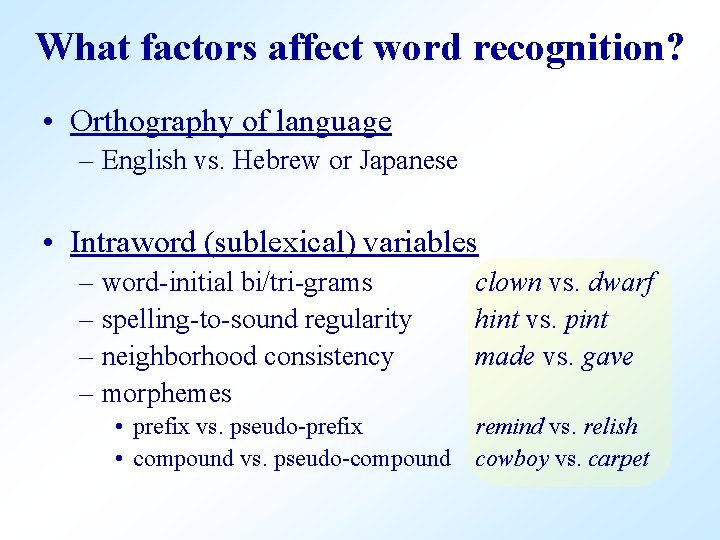 What factors affect word recognition?

• Orthography of language
– English vs. Hebrew or Japanese

• Intraword (sublexical) variables
– word-initial bi/tri-grams clown vs. dwarf
– spelling-to-sound regularity hint vs. pint
– neighborhood consistency made vs. gave
– morphemes
• prefix vs. pseudo-prefix remind vs. relish
• compound vs. pseudo-compound cowboy vs. carpet